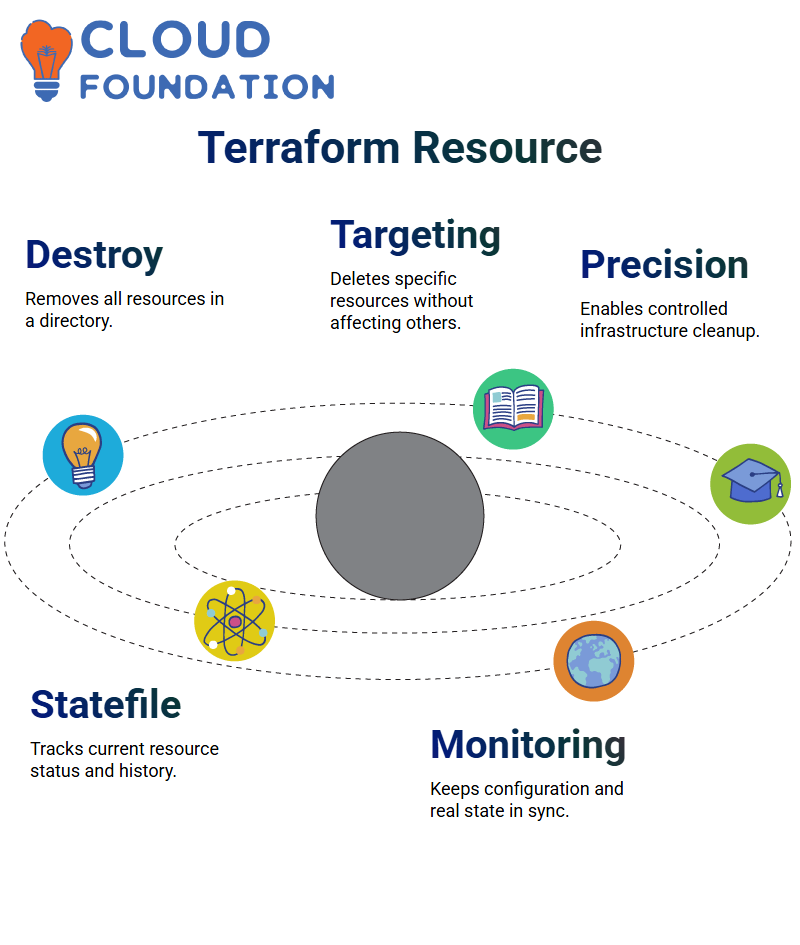 CLOUD
FOUNDATION

Terraform Resource

Destroy

Removes all resources in a directory.

Targeting

Deletes specific resources without affecting others.

Precision

Enables controlled infrastructure cleanup.

Statefile

Tracks current resource status and history.

Monitoring

Keeps configuration and real state in sync.